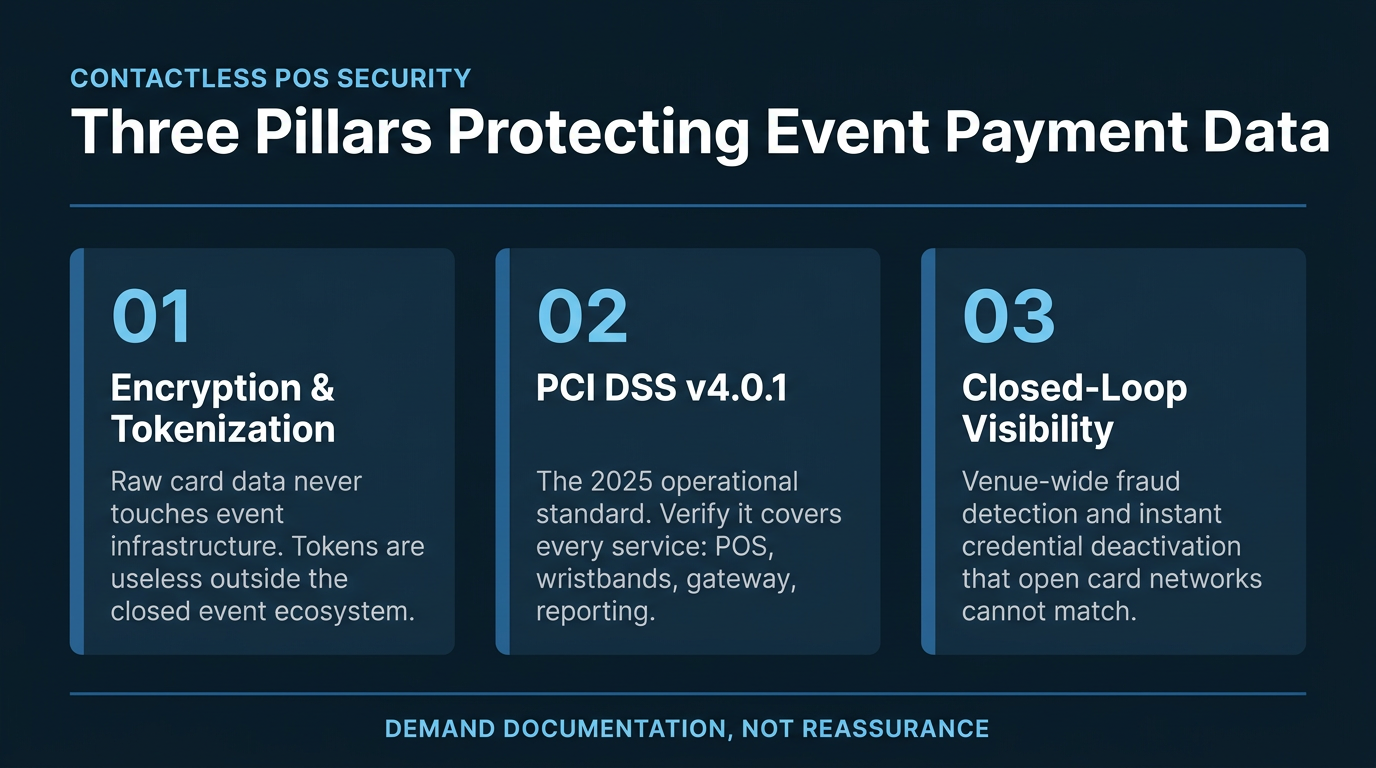 CONTACTLESS POS SECURITY

Three Pillars Protecting Event Payment Data

01

Encryption & Tokenization

Raw card data never touches event infrastructure. Tokens are useless outside the closed event ecosystem.

02

PCI DSS v4.0.1

The 2025 operational standard. Verify it covers every service: POS, wristbands, gateway, reporting.

03

Closed-Loop Visibility

Venue-wide fraud detection and instant credential deactivation that open card networks cannot match.

DEMAND DOCUMENTATION, NOT REASSURANCE